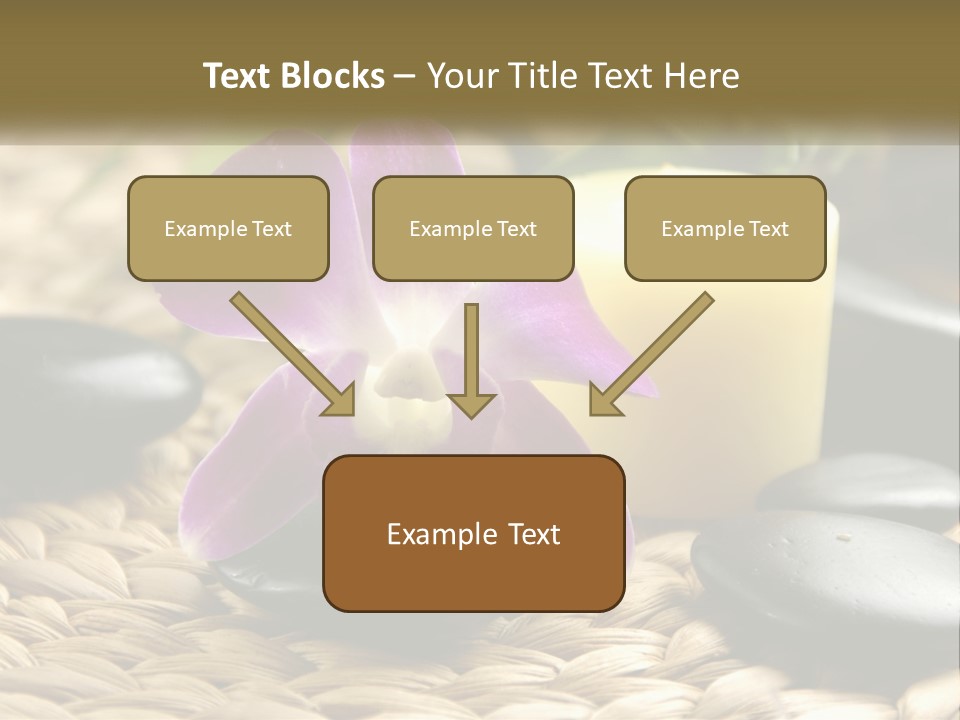 Text Blocks – Your Title Text Here

Example Text

Example Text

Example Text

Example Text